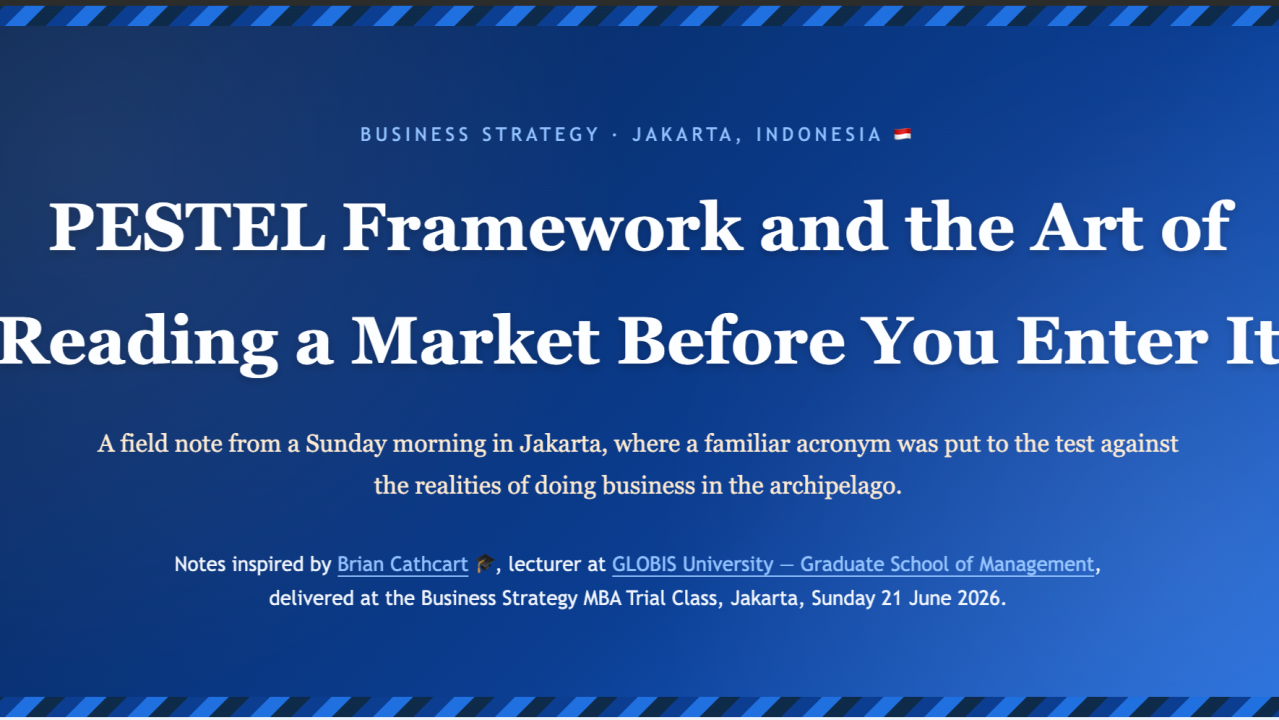 BUSINESS STRATEGY · JAKARTA, INDONESIA 🇮🇩

PESTEL Framework and the Art of Reading a Market Before You Enter It

A field note from a Sunday morning in Jakarta, where a familiar acronym was put to the test against the realities of doing business in the archipelago.

Notes inspired by Brian Cathcart 🎓, lecturer at GLOBIS University — Graduate School of Management, delivered at the Business Strategy MBA Trial Class, Jakarta, Sunday 21 June 2026.